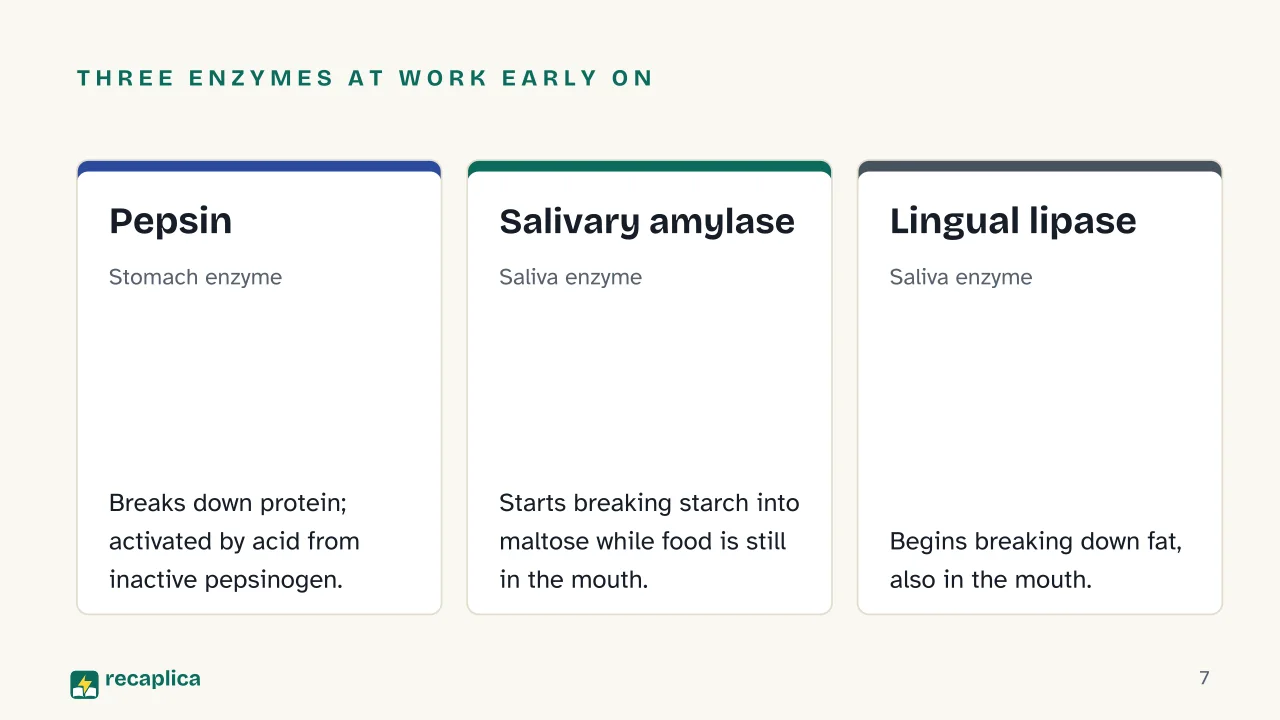 THREE ENZYMES AT WORK EARLY ON

Pepsin

Stomach enzyme

Breaks down protein; activated by acid from inactive pepsinogen.

Salivary amylase

Saliva enzyme

Starts breaking starch into maltose while food is still in the mouth.

Lingual lipase

Saliva enzyme

Begins breaking down fat, also in the mouth.

recaplica

7